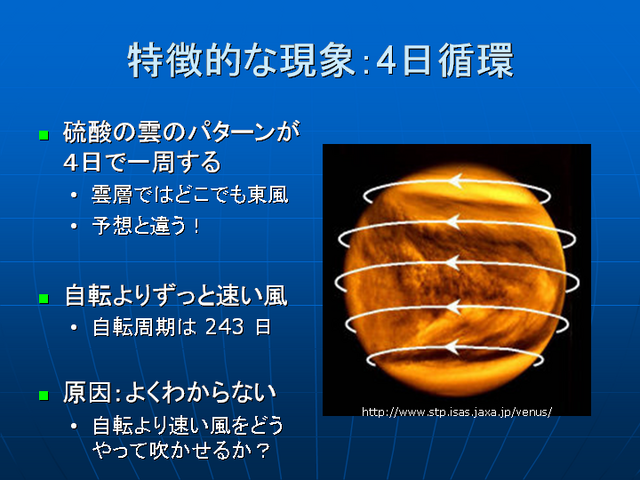 特徴的な現象：4日循環

■ 硫酸の雲のパターンが4日で一周する
  • 雲層ではどこでも東風
  • 予想と違う！

■ 自転よりずっと速い風
  • 自転周期は 243 日

■ 原因：よくわからない
  • 自転より速い風をどうやって吹かせるか？

http://www.stp.isas.jaxa.jp/venus/